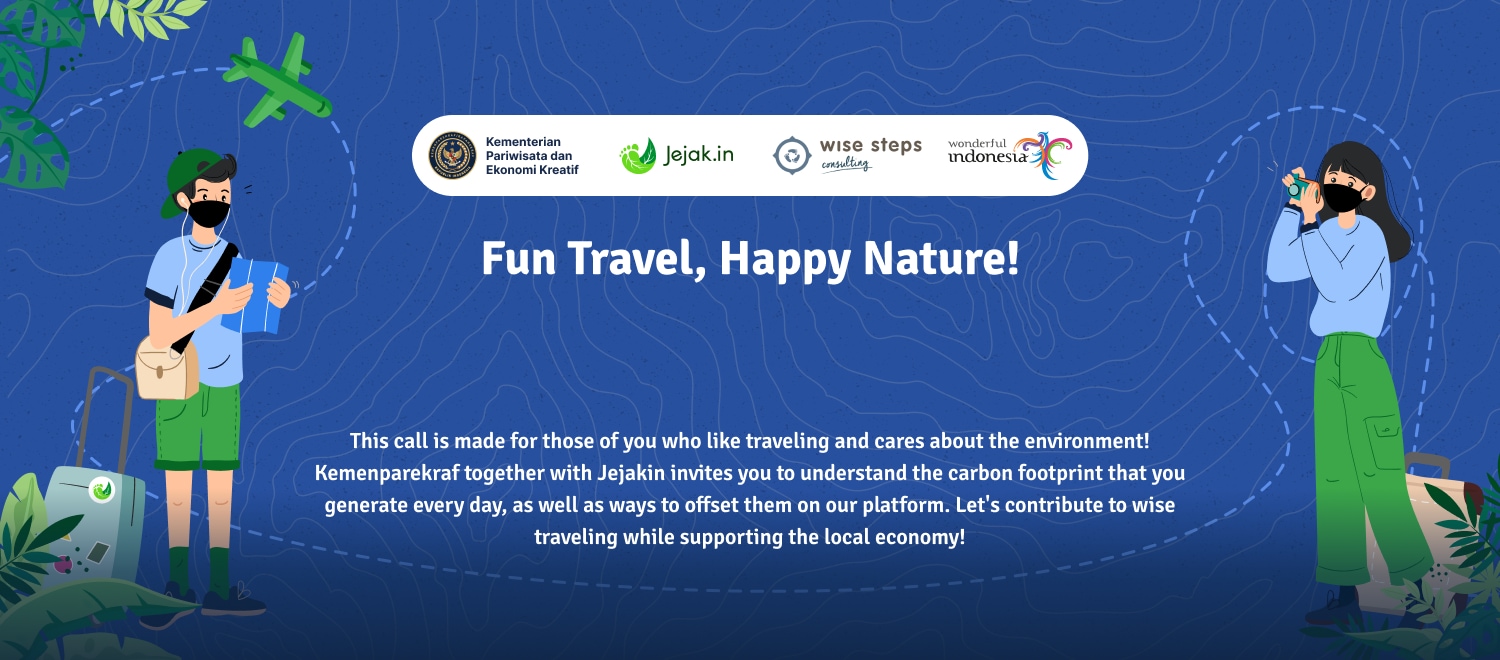 Kementerian Pariwisata dan Ekonomi Kreatif

Jejak.in

wise steps consulting

wonderful indonesia

Fun Travel, Happy Nature!

This call is made for those of you who like traveling and cares about the environment! Kemenparekraf together with Jejakin invites you to understand the carbon footprint that you generate every day, as well as ways to offset them on our platform. Let's contribute to wise traveling while supporting the local economy!